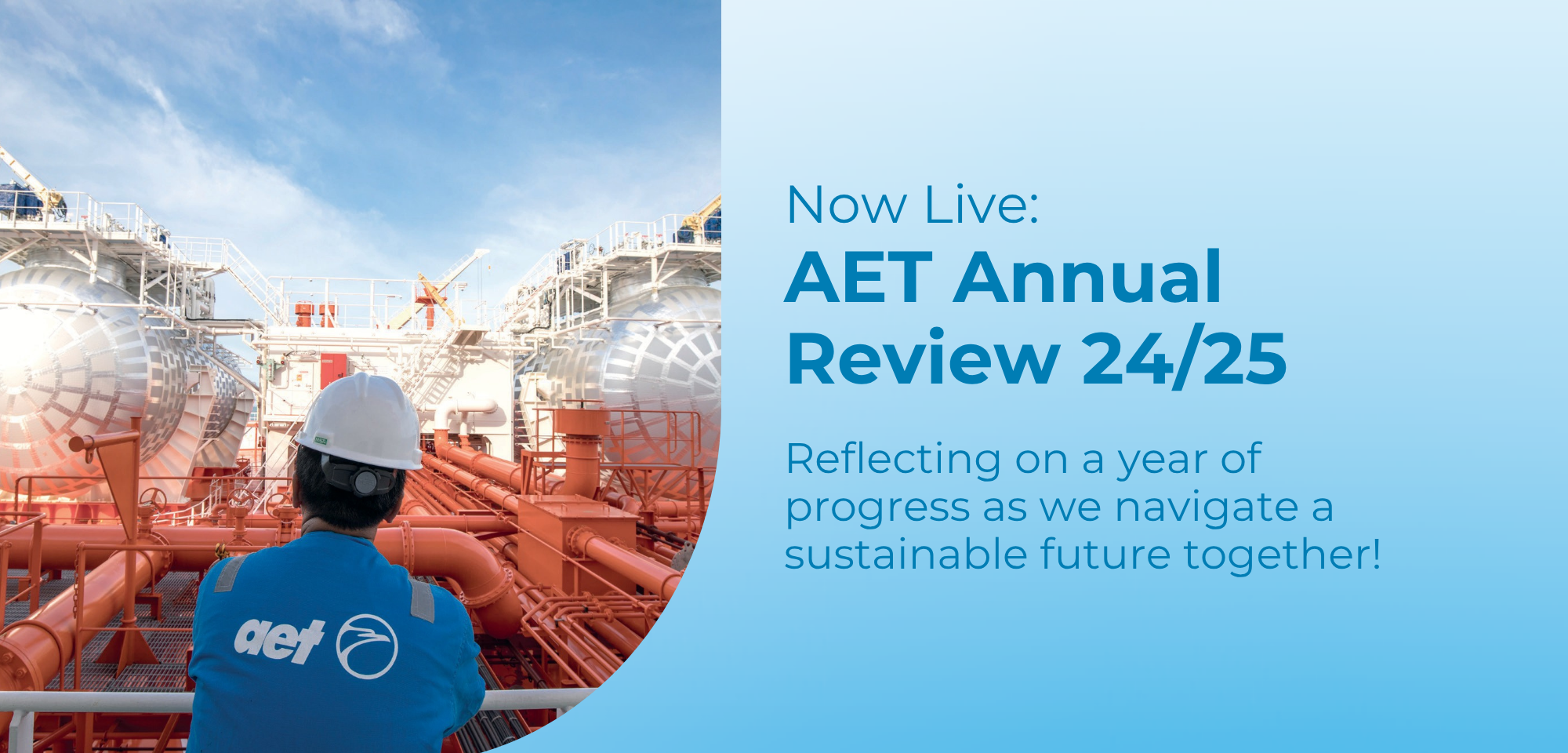 aet

Now Live:
AET Annual Review 24/25

Reflecting on a year of progress as we navigate a sustainable future together!